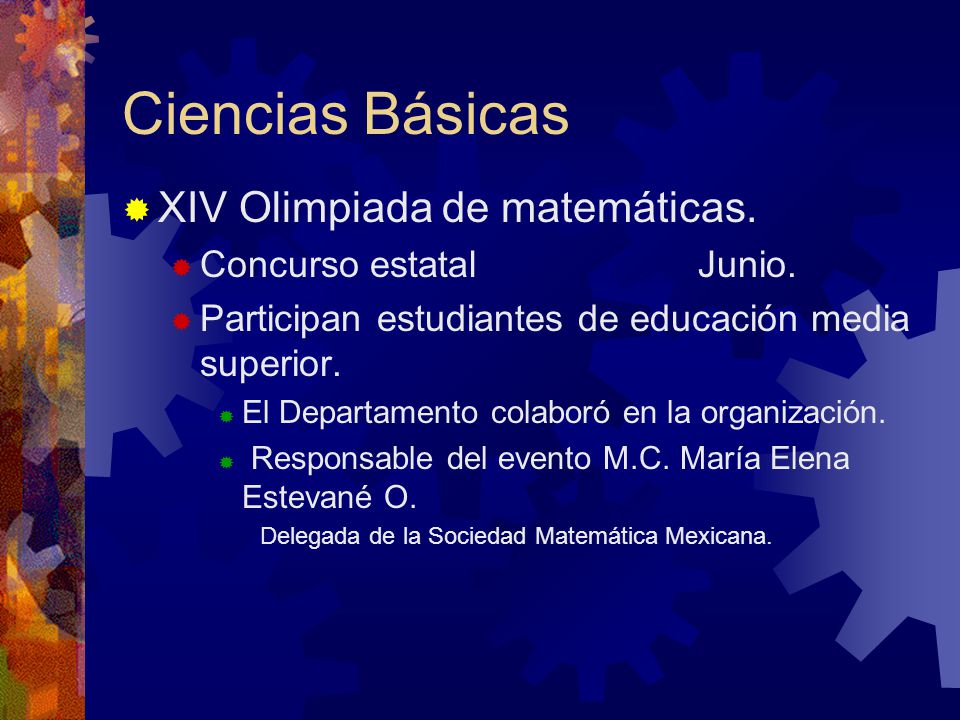 Ciencias Básicas

XIV Olimpiada de matemáticas.

Concurso estatal Junio.

Participan estudiantes de educación media superior.

El Departamento colaboró en la organización.

Responsable del evento M.C. María Elena Estevané O.

Delegada de la Sociedad Matemática Mexicana.